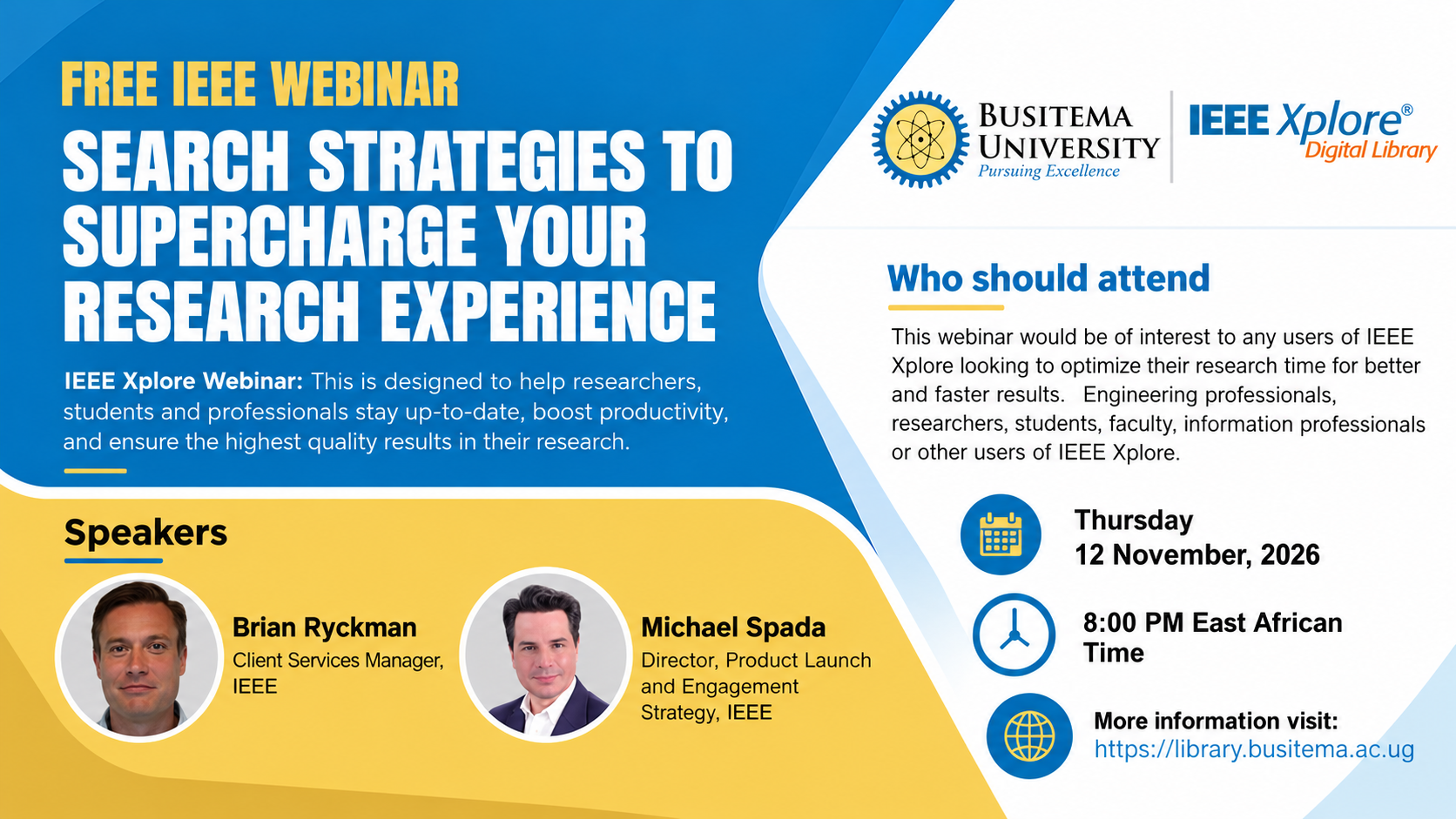 FREE IEEE WEBINAR

SEARCH STRATEGIES TO SUPERCHARGE YOUR RESEARCH EXPERIENCE

IEEE Xplore Webinar: This is designed to help researchers, students and professionals stay up-to-date, boost productivity, and ensure the highest quality results in their research.

Speakers

Brian Ryckman
Client Services Manager, IEEE

Michael Spada
Director, Product Launch and Engagement Strategy, IEEE

BUSITEMA UNIVERSITY
Pursuing Excellence

IEEE Xplore®
Digital Library

Who should attend

This webinar would be of interest to any users of IEEE Xplore looking to optimize their research time for better and faster results. Engineering professionals, researchers, students, faculty, information professionals or other users of IEEE Xplore.

Thursday
12 November, 2026

8:00 PM East African Time

More information visit:
https://library.busitema.ac.ug